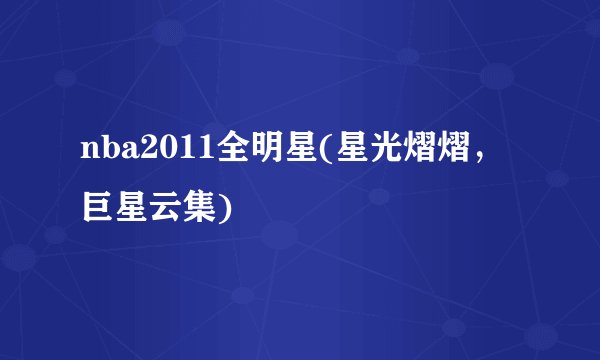 nba2011全明星(星光熠熠，巨星云集)